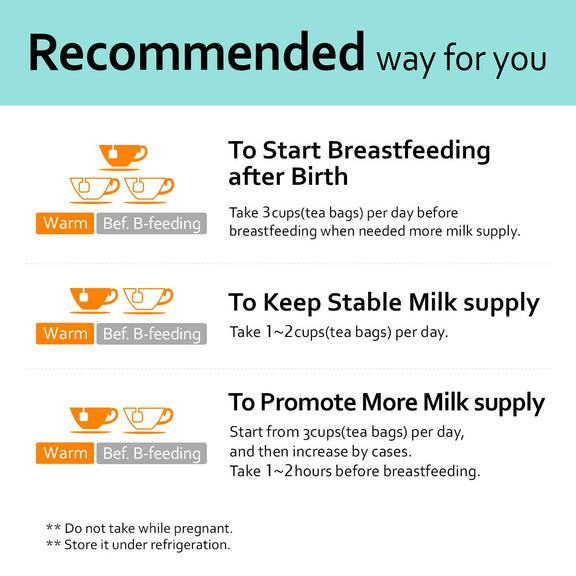 Recommended way for you

Warm Bef. B-feeding

To Start Breastfeeding after Birth

Take 3cups(tea bags) per day before breastfeeding when needed more milk supply.

Warm Bef. B-feeding

To Keep Stable Milk supply

Take 1~2cups(tea bags) per day.

Warm Bef. B-feeding

To Promote More Milk supply

Start from 3cups(tea bags) per day, and then increase by cases. Take 1~2hours before breastfeeding.

** Do not take while pregnant.
** Store it under refrigeration.